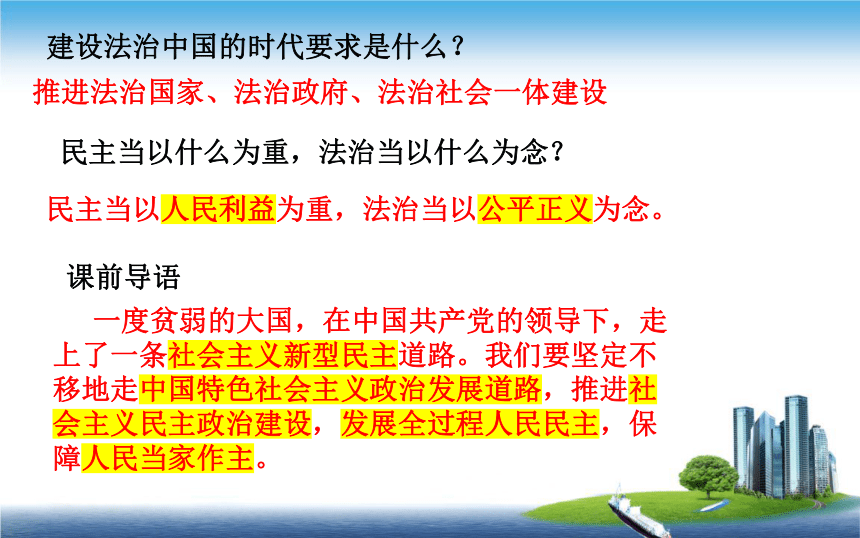 建设法治中国的时代要求是什么？

推进法治国家、法治政府、法治社会一体建设

民主当以什么为重，法治当以什么为念？

民主当以人民利益为重，法治当以公平正义为念。

课前导语

一度贫弱的大国，在中国共产党的领导下，走上了一条社会主义新型民主道路。我们要坚定不移地走中国特色社会主义政治发展道路，推进社会主义民主政治建设，发展全过程人民民主，保障人民当家作主。